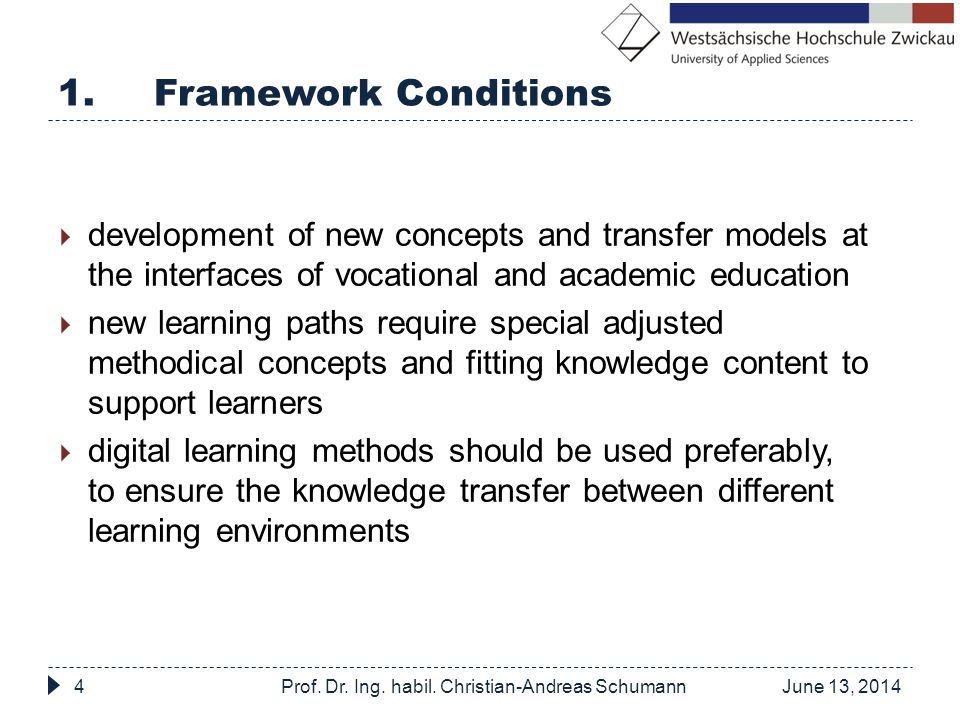 Westsächsische Hochschule Zwickau
University of Applied Sciences

1. Framework Conditions

development of new concepts and transfer models at the interfaces of vocational and academic education

new learning paths require special adjusted methodical concepts and fitting knowledge content to support learners

digital learning methods should be used preferably, to ensure the knowledge transfer between different learning environments

4 Prof. Dr. Ing. habil. Christian-Andreas Schumann June 13, 2014